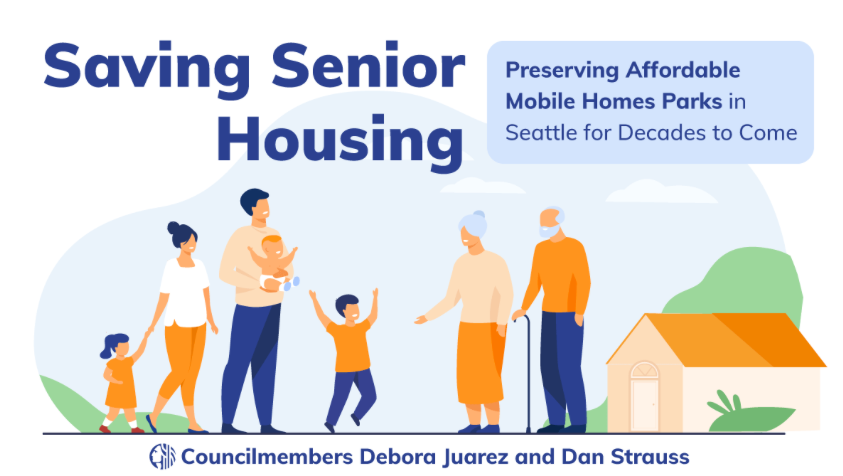 Saving Senior Housing

Preserving Affordable Mobile Homes Parks in Seattle for Decades to Come

Councilmembers Debora Juarez and Dan Strauss